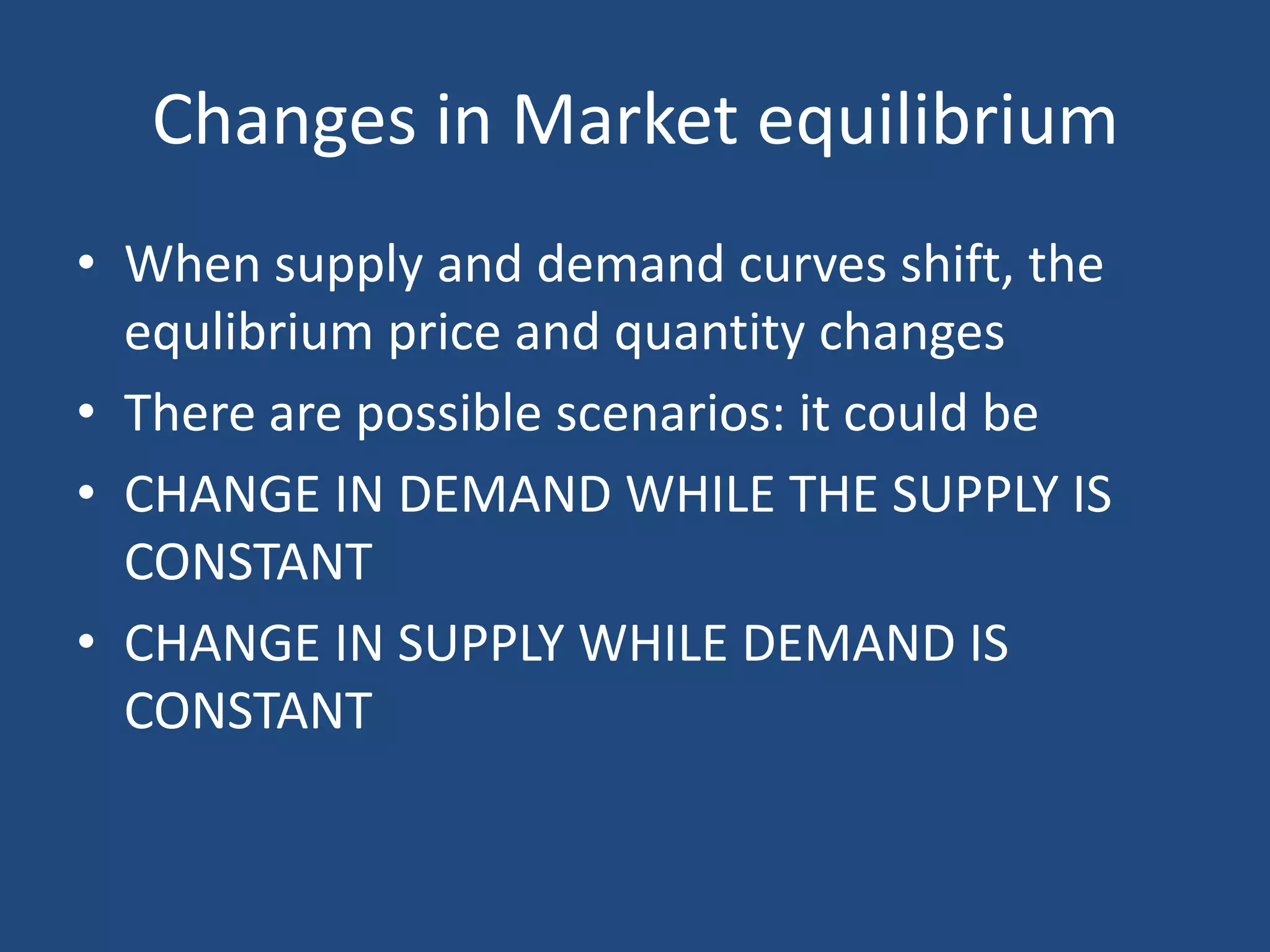 Changes in Market equilibrium

• When supply and demand curves shift, the equlibrium price and quantity changes

• There are possible scenarios: it could be

• CHANGE IN DEMAND WHILE THE SUPPLY IS CONSTANT

• CHANGE IN SUPPLY WHILE DEMAND IS CONSTANT